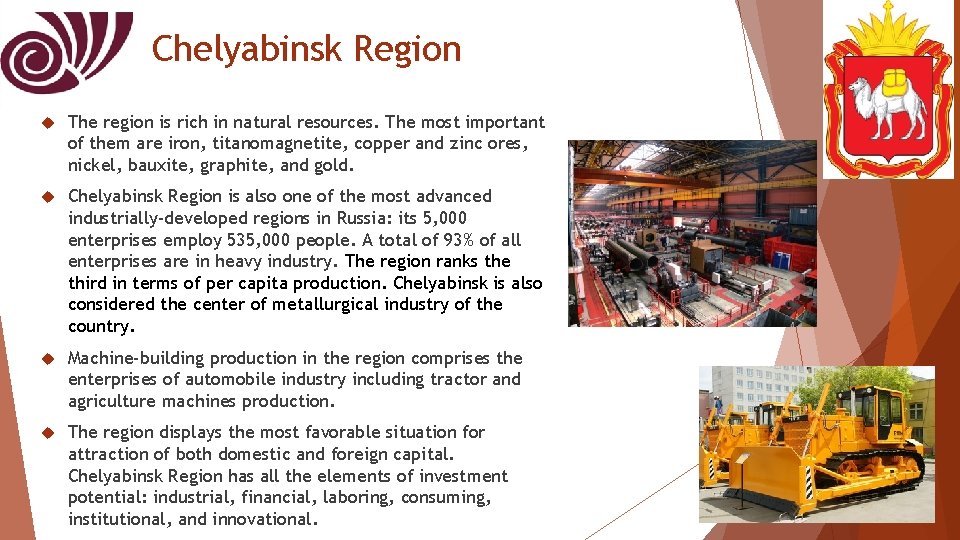 Chelyabinsk Region

The region is rich in natural resources. The most important of them are iron, titanomagnetite, copper and zinc ores, nickel, bauxite, graphite, and gold.

Chelyabinsk Region is also one of the most advanced industrially-developed regions in Russia: its 5,000 enterprises employ 535,000 people. A total of 93% of all enterprises are in heavy industry. The region ranks the third in terms of per capita production. Chelyabinsk is also considered the center of metallurgical industry of the country.

Machine-building production in the region comprises the enterprises of automobile industry including tractor and agriculture machines production.

The region displays the most favorable situation for attraction of both domestic and foreign capital. Chelyabinsk Region has all the elements of investment potential: industrial, financial, laboring, consuming, institutional, and innovational.